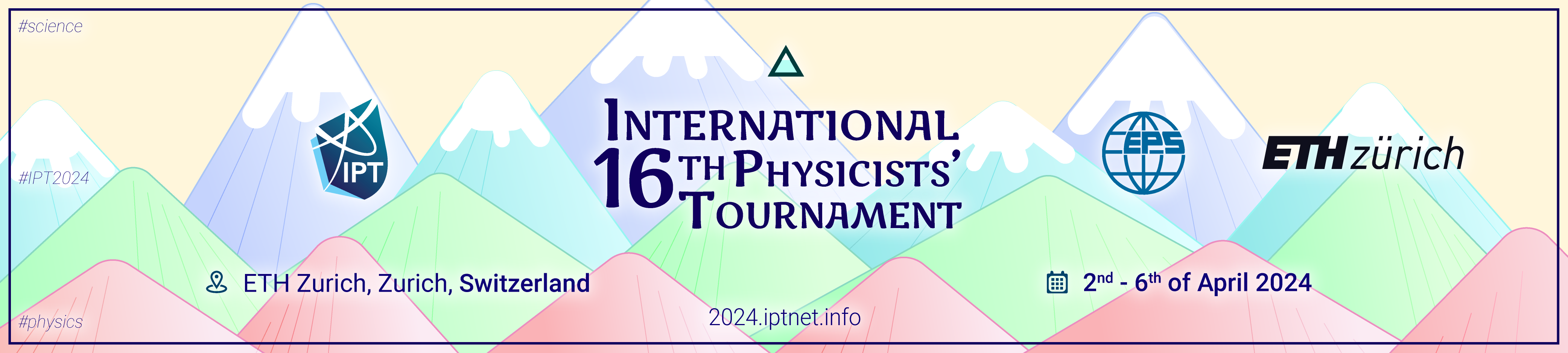 #science

#IPT2024

#physics

IPT

INTERNATIONAL
16TH PHYSICISTS'
TOURNAMENT

EPS

ETH zürich

ETH Zurich, Zurich, Switzerland

2024.iptnet.info

2nd - 6th of April 2024